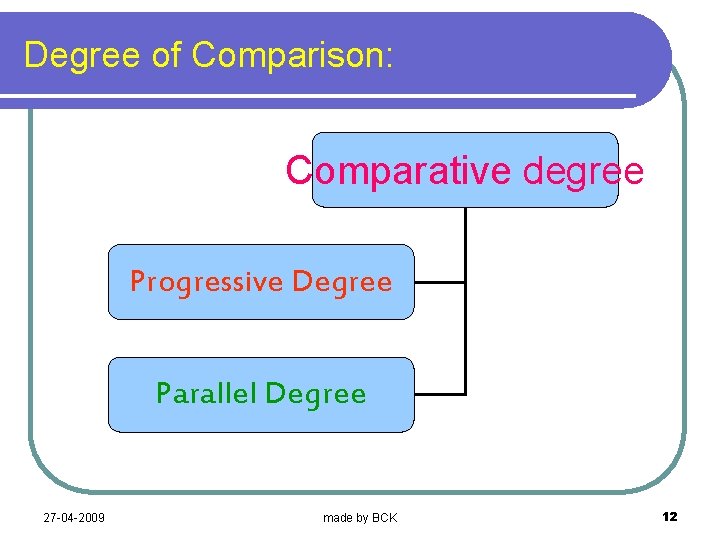 Degree of Comparison:

Comparative degree

Progressive Degree

Parallel Degree

27-04-2009

made by BCK

12